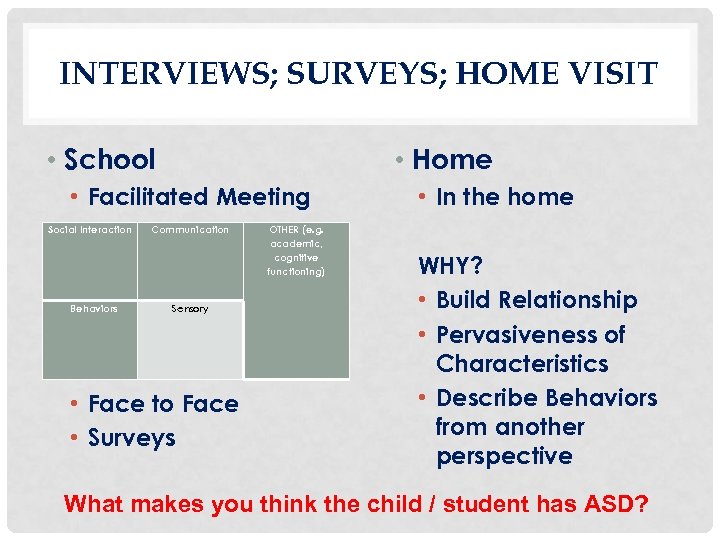 INTERVIEWS; SURVEYS; HOME VISIT

• School
• Facilitated Meeting

| Social Interaction | Communication | OTHER (e.g. academic, cognitive functioning) |
|---|---|---|
| Behaviors | Sensory | |

• Face to Face
• Surveys

• Home
• In the home

WHY?
• Build Relationship
• Pervasiveness of Characteristics
• Describe Behaviors from another perspective

What makes you think the child / student has ASD?